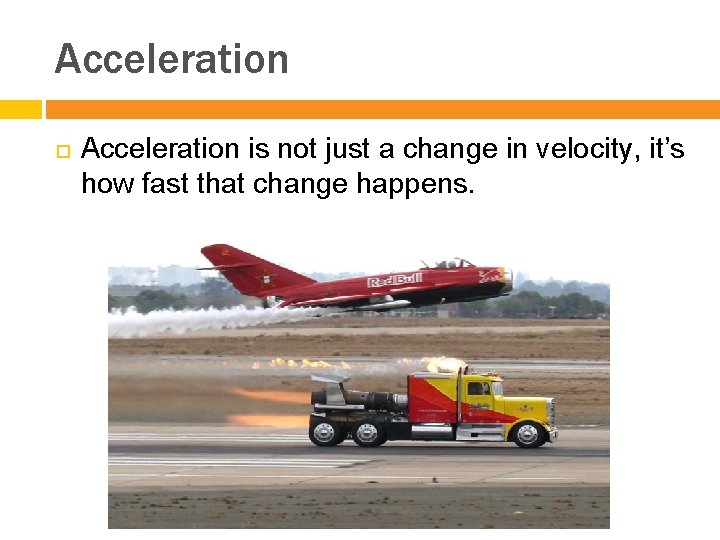 Acceleration

Acceleration is not just a change in velocity, it's how fast that change happens.

Red Bull